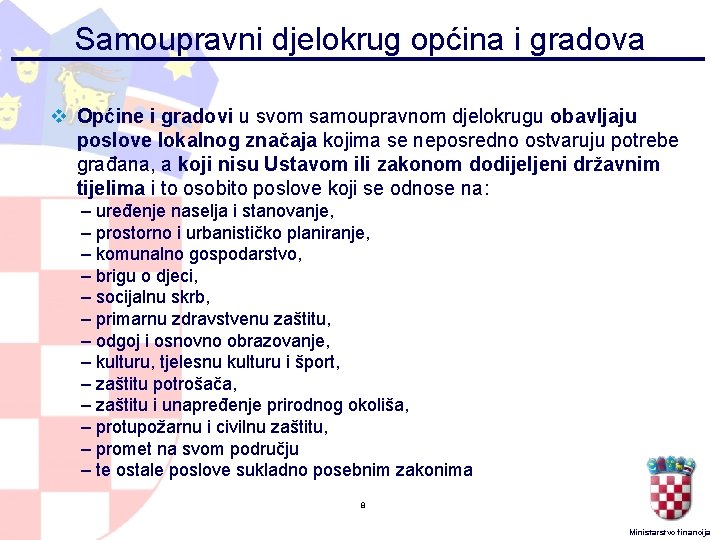 Samoupravni djelokrug općina i gradova

❖ Općine i gradovi u svom samoupravnom djelokrugu obavljaju poslove lokalnog značaja kojima se neposredno ostvaruju potrebe građana, a koji nisu Ustavom ili zakonom dodijeljeni državnim tijelima i to osobito poslove koji se odnose na:
– uređenje naselja i stanovanje,
– prostorno i urbanističko planiranje,
– komunalno gospodarstvo,
– brigu o djeci,
– socijalnu skrb,
– primarnu zdravstvenu zaštitu,
– odgoj i osnovno obrazovanje,
– kulturu, tjelesnu kulturu i šport,
– zaštitu potrošača,
– zaštitu i unapređenje prirodnog okoliša,
– protupožarnu i civilnu zaštitu,
– promet na svom području
– te ostale poslove sukladno posebnim zakonima

8

Ministarstvo financija